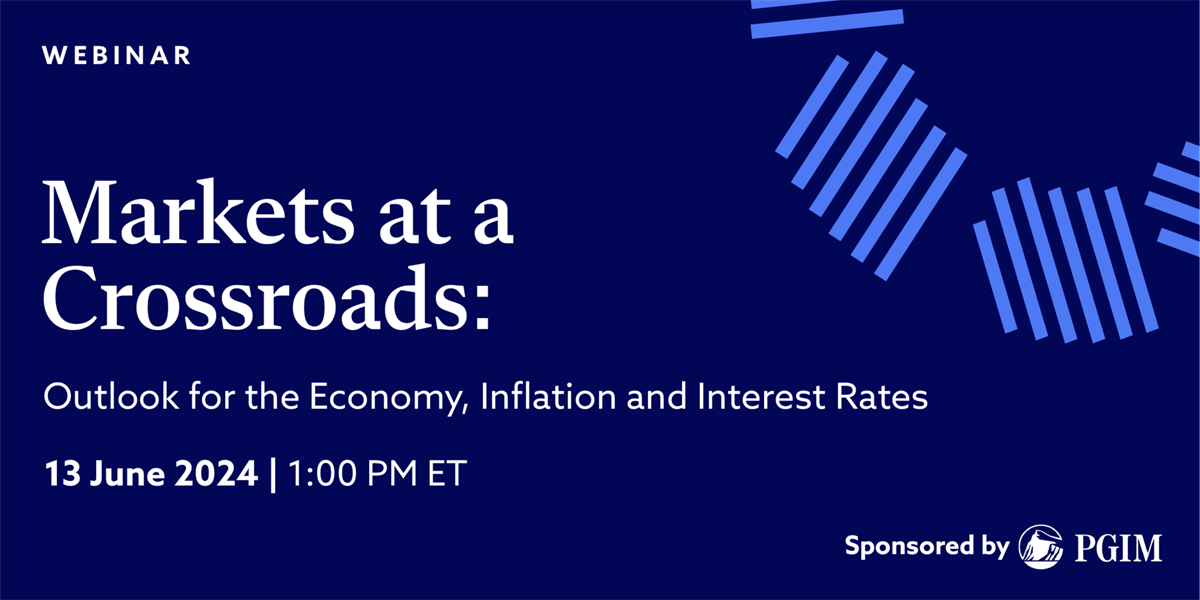 WEBINAR

Markets at a Crossroads:

Outlook for the Economy, Inflation and Interest Rates

13 June 2024 | 1:00 PM ET

Sponsored by PGIM